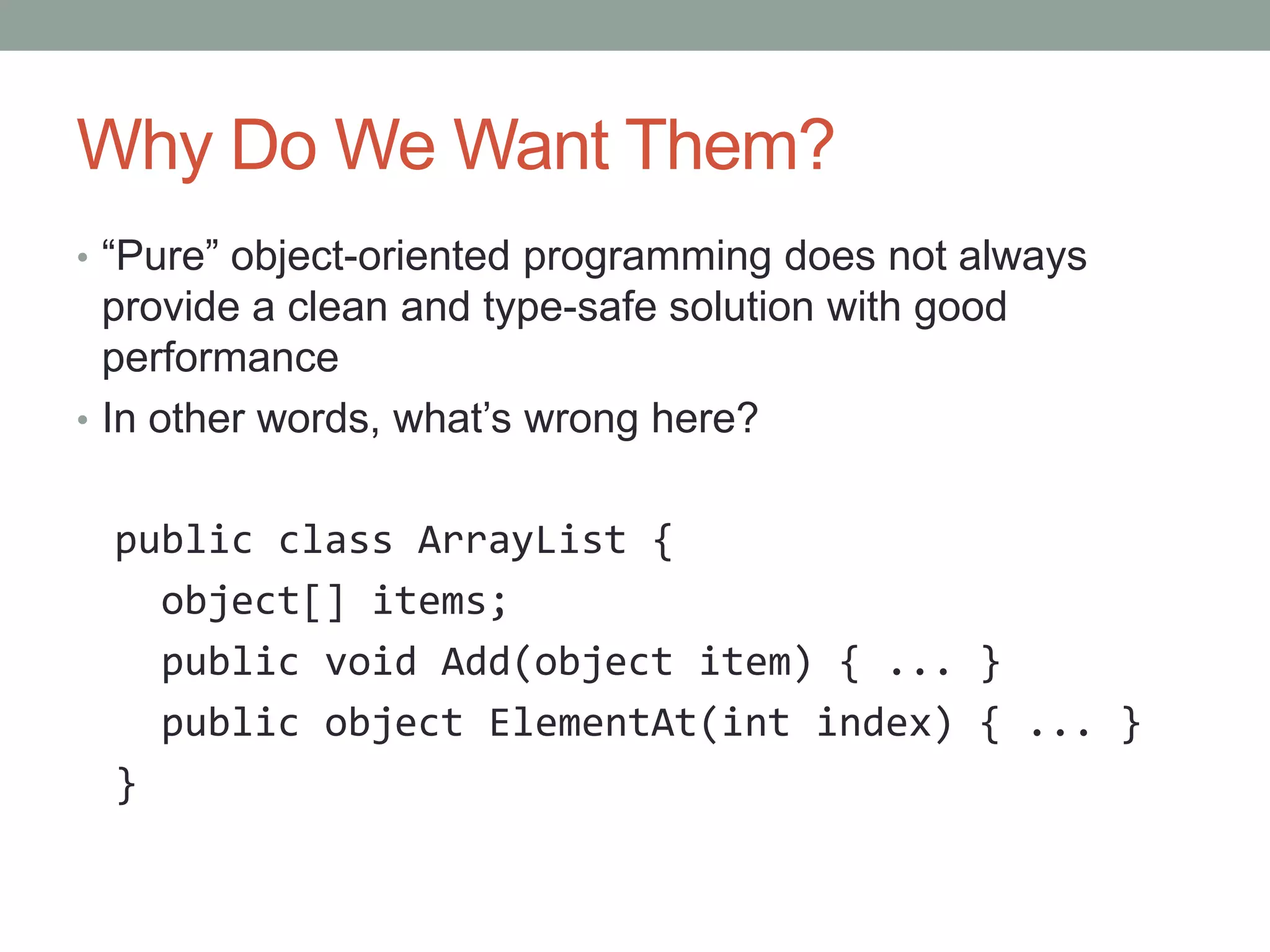 Why Do We Want Them?

• “Pure” object-oriented programming does not always provide a clean and type-safe solution with good performance

• In other words, what’s wrong here?

public class ArrayList {
  object[] items;
  public void Add(object item) { ... }
  public object ElementAt(int index) { ... }
}